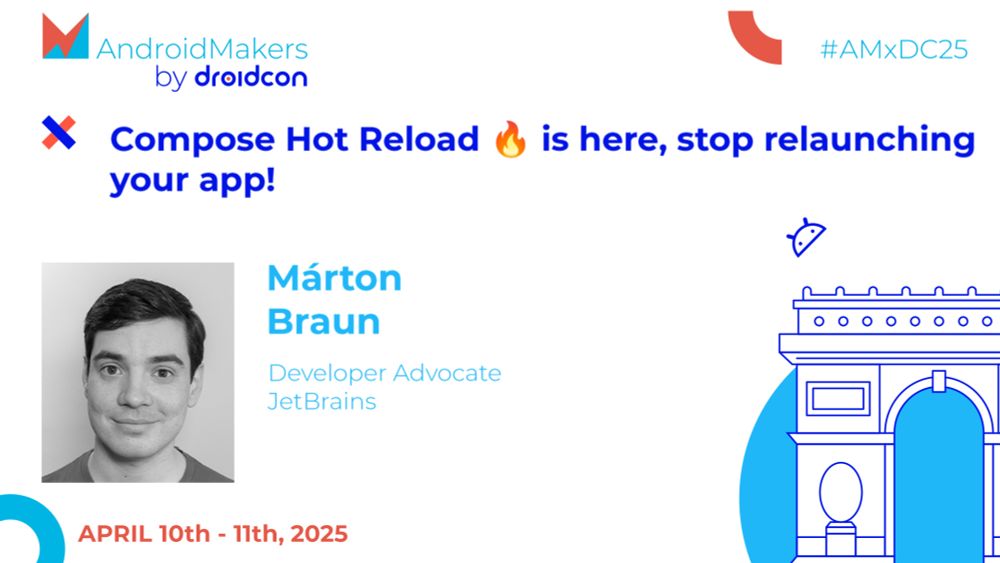 AndroidMakers
by droidcon

#AMxDC25

Compose Hot Reload 🔥 is here, stop relaunching your app!

Márton Braun

Developer Advocate
JetBrains

APRIL 10th - 11th, 2025